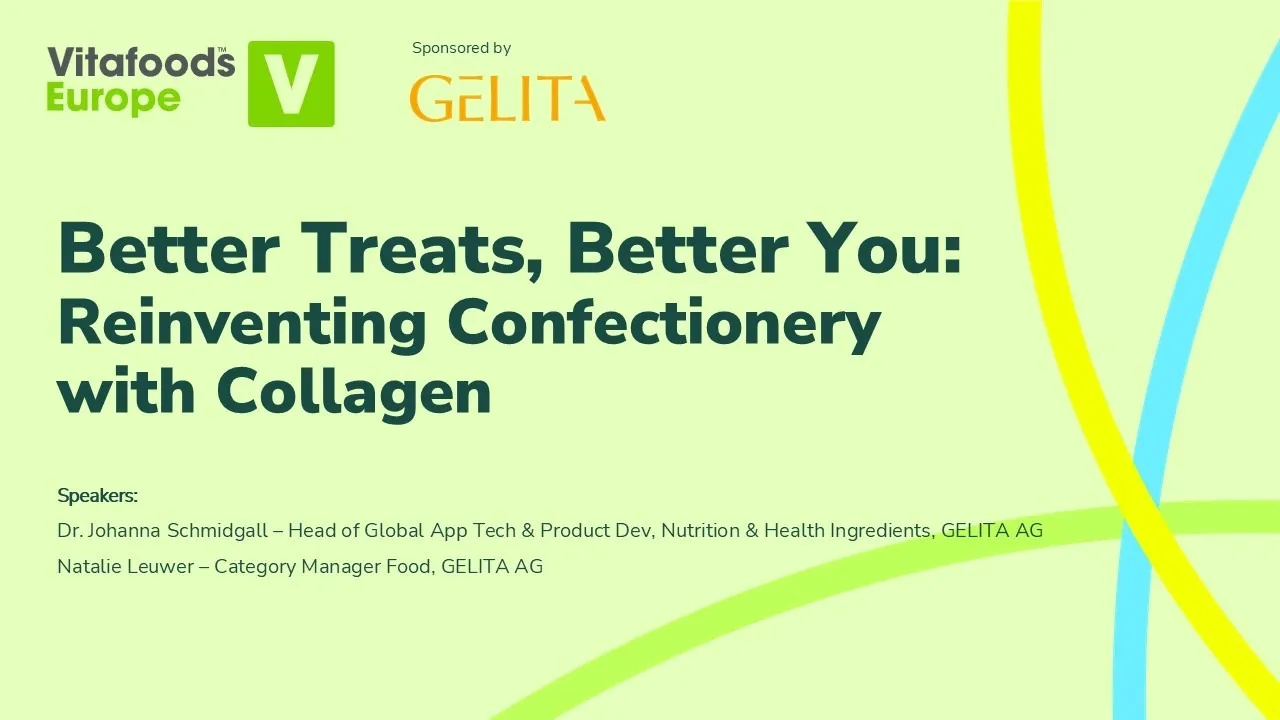 Vitafoods™ Europe V

Sponsored by

GELITA

Better Treats, Better You: Reinventing Confectionery with Collagen

Speakers:

Dr. Johanna Schmidgall – Head of Global App Tech & Product Dev, Nutrition & Health Ingredients, GELITA AG

Natalie Leuwer – Category Manager Food, GELITA AG